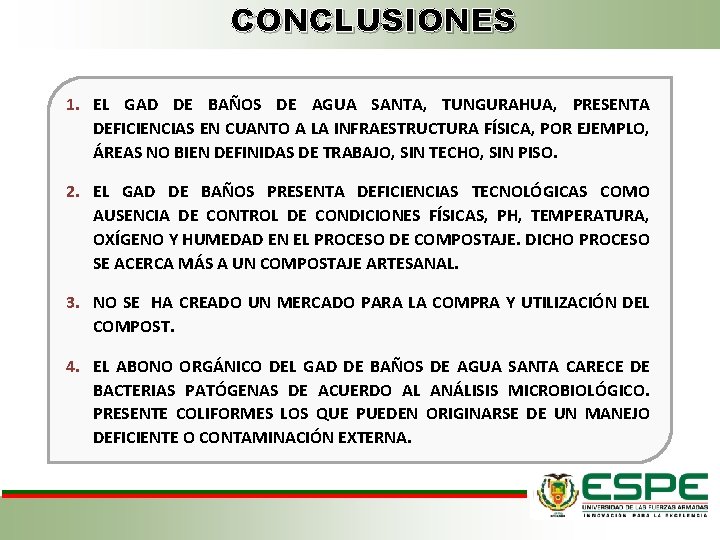 CONCLUSIONES

1. EL GAD DE BAÑOS DE AGUA SANTA, TUNGURAHUA, PRESENTA DEFICIENCIAS EN CUANTO A LA INFRAESTRUCTURA FÍSICA, POR EJEMPLO, ÁREAS NO BIEN DEFINIDAS DE TRABAJO, SIN TECHO, SIN PISO.

2. EL GAD DE BAÑOS PRESENTA DEFICIENCIAS TECNOLÓGICAS COMO AUSENCIA DE CONTROL DE CONDICIONES FÍSICAS, PH, TEMPERATURA, OXÍGENO Y HUMEDAD EN EL PROCESO DE COMPOSTAJE. DICHO PROCESO SE ACERCA MÁS A UN COMPOSTAJE ARTESANAL.

3. NO SE HA CREADO UN MERCADO PARA LA COMPRA Y UTILIZACIÓN DEL COMPOST.

4. EL ABONO ORGÁNICO DEL GAD DE BAÑOS DE AGUA SANTA CARECE DE BACTERIAS PATÓGENAS DE ACUERDO AL ANÁLISIS MICROBIOLÓGICO. PRESENTE COLIFORMES LOS QUE PUEDEN ORIGINARSE DE UN MANEJO DEFICIENTE O CONTAMINACIÓN EXTERNA.

ESPE
UNIVERSIDAD DE LAS FUERZAS ARMADAS
INNOVACIÓN PARA LA EXCELENCIA